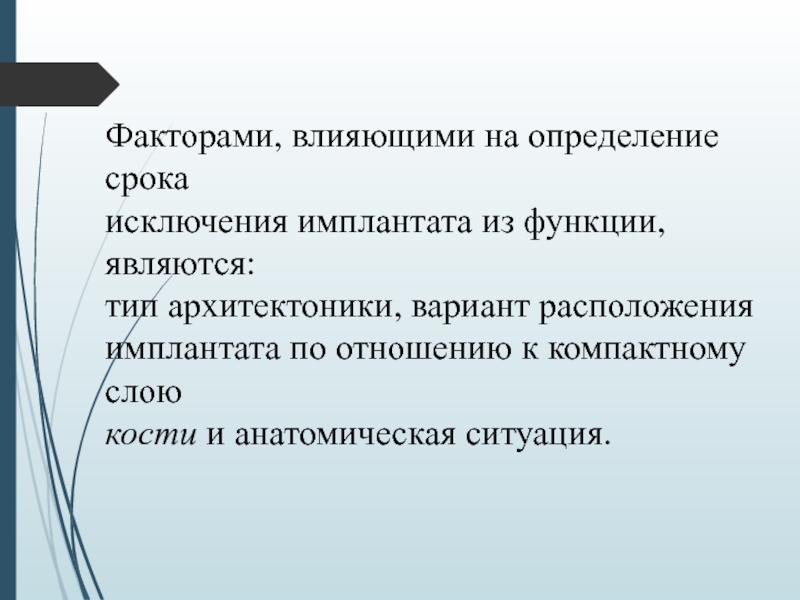 Факторами, влияющими на определение срока
исключения имплантата из функции, являются:
тип архитектоники, вариант расположения имплантата по отношению к компактному слою
кости и анатомическая ситуация.